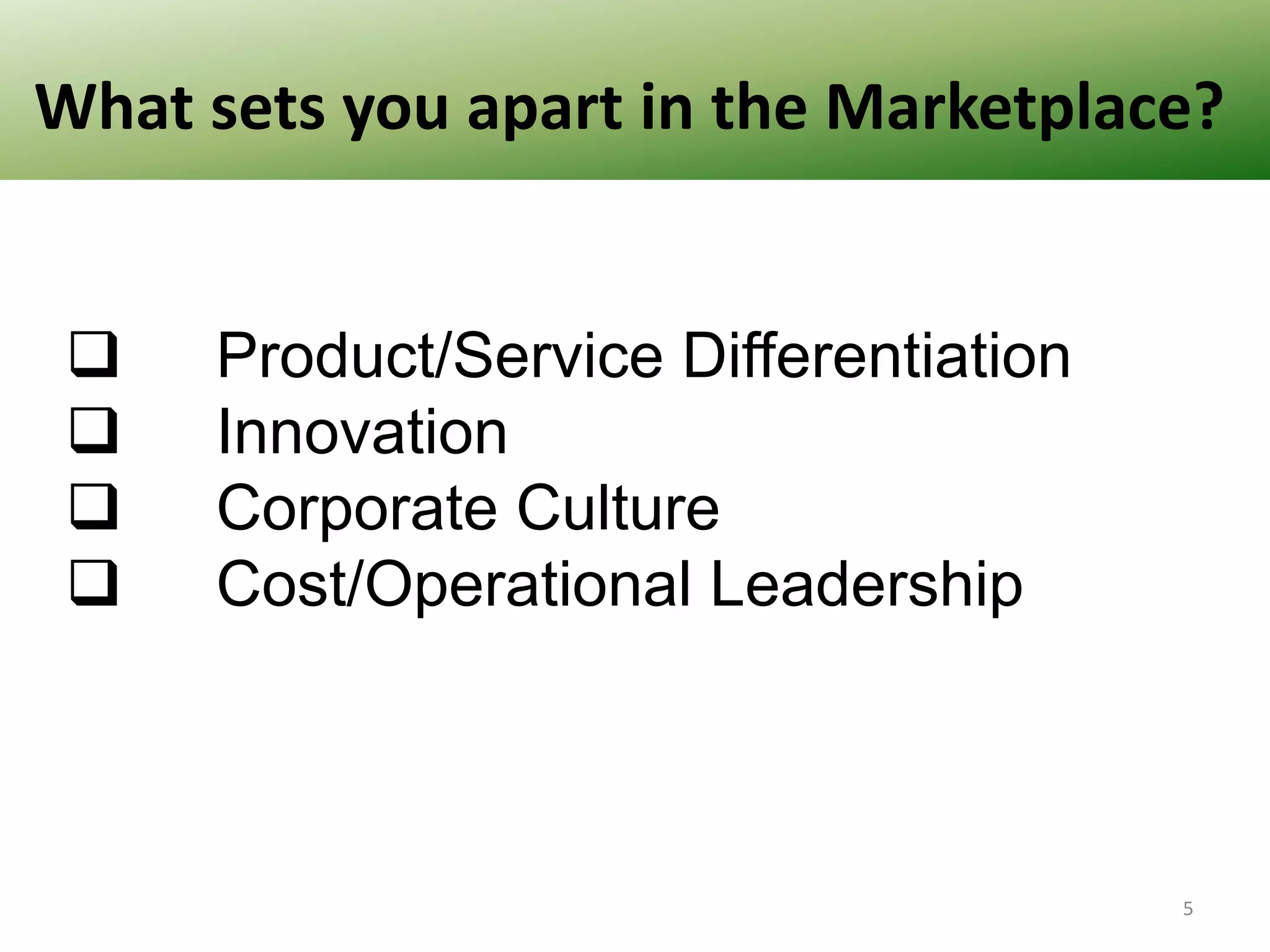 What sets you apart in the Marketplace?

❑ Product/Service Differentiation
❑ Innovation
❑ Corporate Culture
❑ Cost/Operational Leadership

5